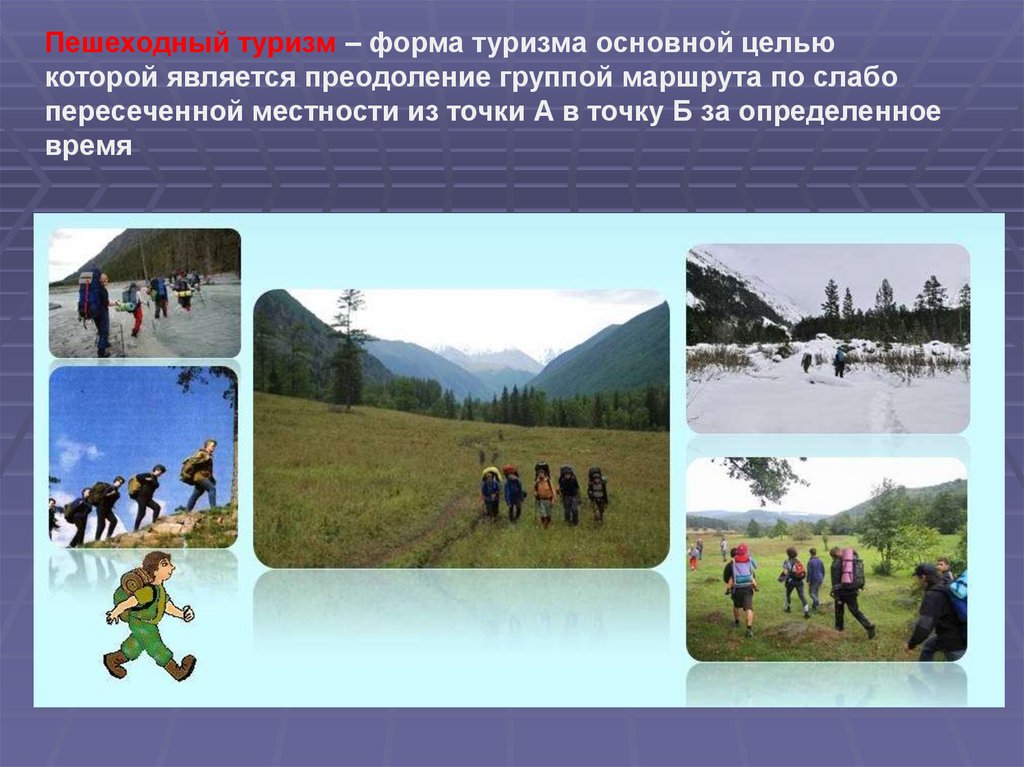 Пешеходный туризм – форма туризма основной целью которой является преодоление группой маршрута по слабо пересеченной местности из точки А в точку Б за определенное время